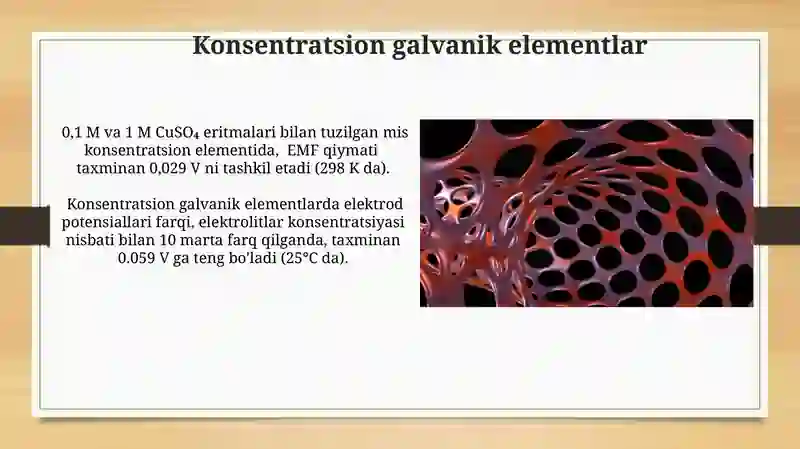 Konsentratsion galvanik elementlar

0,1 M va 1 M $CuSO_4$ eritmalari bilan tuzilgan mis konsentratsion elementida, EMF qiymati taxminan 0,029 V ni tashkil etadi (298 K da).

Konsentratsion galvanik elementlarda elektrod potensiallari farqi, elektrolitlar konsentratsiyasi nisbati bilan 10 marta farq qilganda, taxminan 0.059 V ga teng bo'ladi (25°C da).